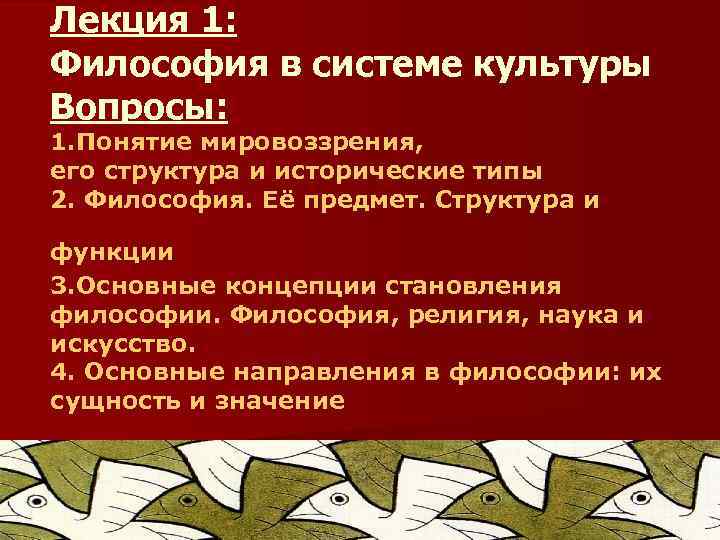 Лекция 1:
Философия в системе культуры
Вопросы:
1.Понятие мировоззрения,
его структура и исторические типы
2. Философия. Её предмет. Структура и

функции
3.Основные концепции становления философии. Философия, религия, наука и искусство.
4. Основные направления в философии: их сущность и значение